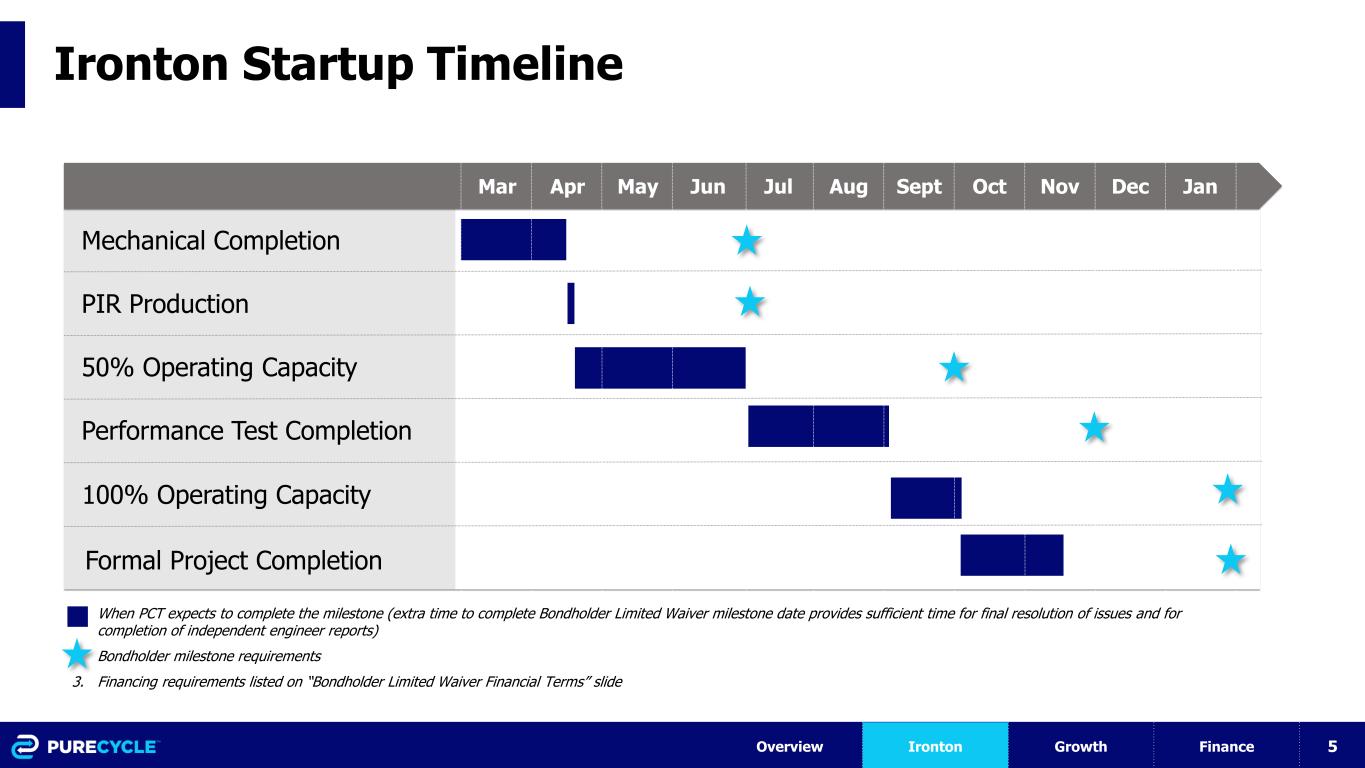 Ironton Startup Timeline

| | Mar | Apr | May | Jun | Jul | Aug | Sept | Oct | Nov | Dec | Jan |
|---|---|---|---|---|---|---|---|---|---|---|---|
| Mechanical Completion | | | | | | | | | | | |
| PIR Production | | | | | | | | | | | |
| 50% Operating Capacity | | | | | | | | | | | |
| Performance Test Completion | | | | | | | | | | | |
| 100% Operating Capacity | | | | | | | | | | | |
| Formal Project Completion | | | | | | | | | | | |

When PCT expects to complete the milestone (extra time to complete Bondholder Limited Waiver milestone date provides sufficient time for final resolution of issues and for completion of independent engineer reports)

Bondholder milestone requirements

3. Financing requirements listed on "Bondholder Limited Waiver Financial Terms" slide

PURECYCLE

Overview Ironton Growth Finance 5